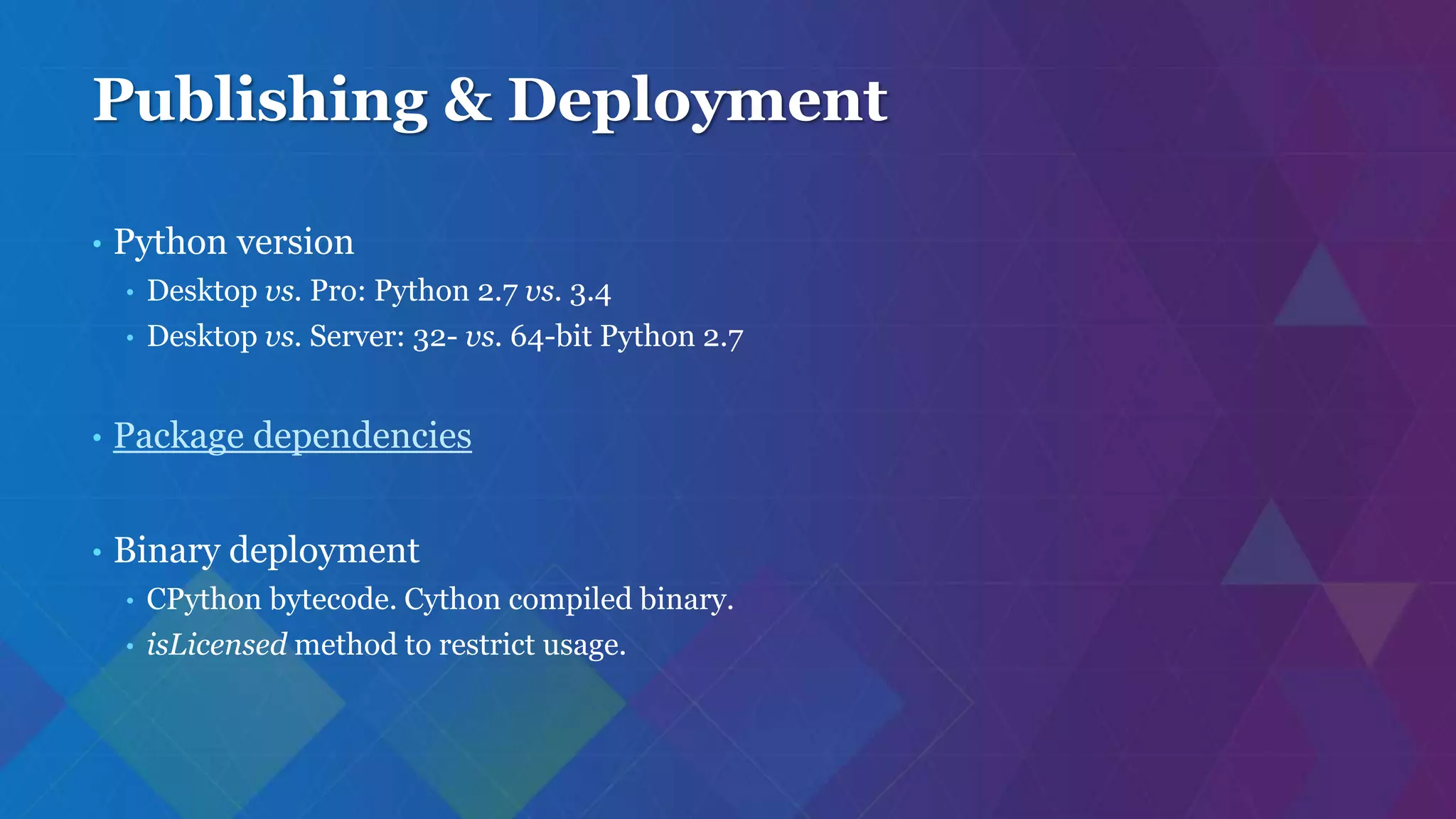 Publishing & Deployment

• Python version
  • Desktop vs. Pro: Python 2.7 vs. 3.4
  • Desktop vs. Server: 32- vs. 64-bit Python 2.7

• Package dependencies

• Binary deployment
  • CPython bytecode. Cython compiled binary.
  • isLicensed method to restrict usage.